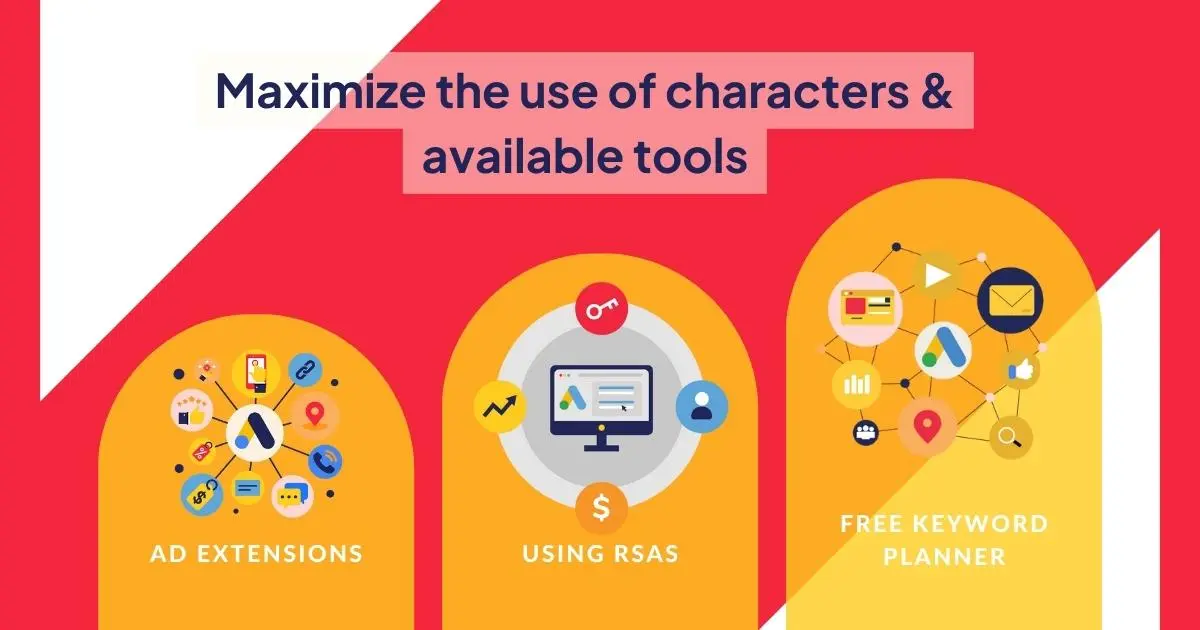 Maximize the use of characters & available tools

AD EXTENSIONS

USING RSAS

FREE KEYWORD PLANNER